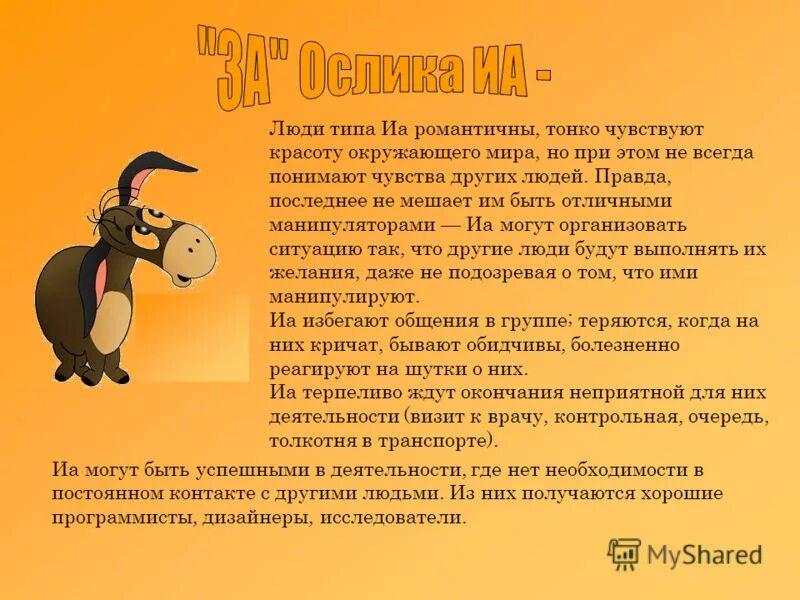 "ЗА" Ослика ИА -

Люди типа Иа романтичны, тонко чувствуют красоту окружающего мира, но при этом не всегда понимают чувства других людей. Правда, последнее не мешает им быть отличными манипуляторами — Иа могут организовать ситуацию так, что другие люди будут выполнять их желания, даже не подозревая о том, что ими манипулируют.
Иа избегают общения в группе; теряются, когда на них кричат, бывают обидчивы, болезненно реагируют на шутки о них.
Иа терпеливо ждут окончания неприятной для них деятельности (визит к врачу, контрольная, очередь, толкотня в транспорте).

Иа могут быть успешными в деятельности, где нет необходимости в постоянном контакте с другими людьми. Из них получаются хорошие программисты, дизайнеры, исследователи.

MyShared